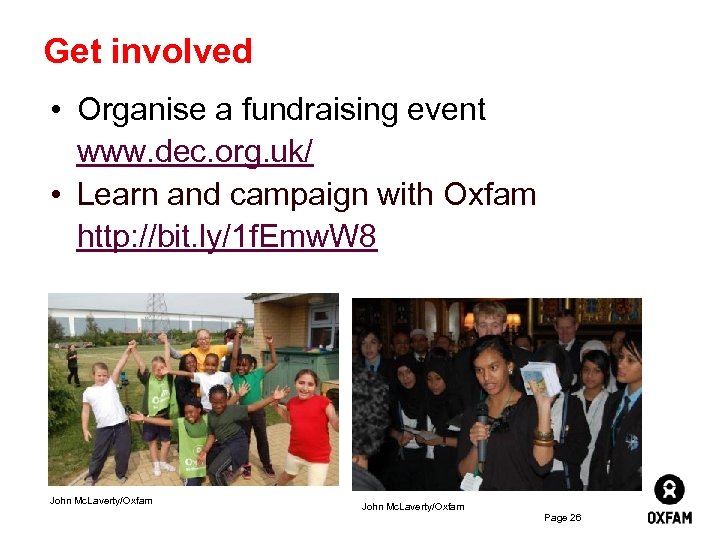 Get involved

• Organise a fundraising event www.dec.org.uk/
• Learn and campaign with Oxfam http://bit.ly/1fEmwW8

John McLaverty/Oxfam

John McLaverty/Oxfam

Page 26

OXFAM